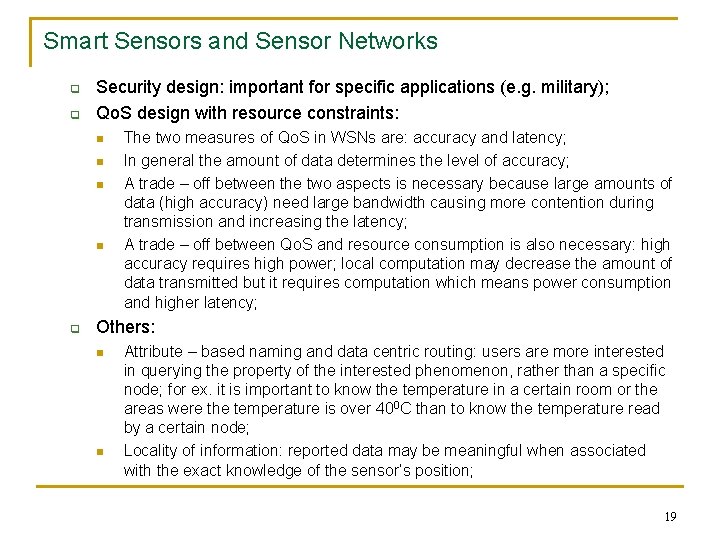 Smart Sensors and Sensor Networks

Security design: important for specific applications (e.g. military);

QoS design with resource constraints:

The two measures of QoS in WSNs are: accuracy and latency;

In general the amount of data determines the level of accuracy;

A trade – off between the two aspects is necessary because large amounts of data (high accuracy) need large bandwidth causing more contention during transmission and increasing the latency;

A trade – off between QoS and resource consumption is also necessary: high accuracy requires high power; local computation may decrease the amount of data transmitted but it requires computation which means power consumption and higher latency;

Others:

Attribute – based naming and data centric routing: users are more interested in querying the property of the interested phenomenon, rather than a specific node; for ex. it is important to know the temperature in a certain room or the areas were the temperature is over $40^0$C than to know the temperature read by a certain node;

Locality of information: reported data may be meaningful when associated with the exact knowledge of the sensor's position;

19